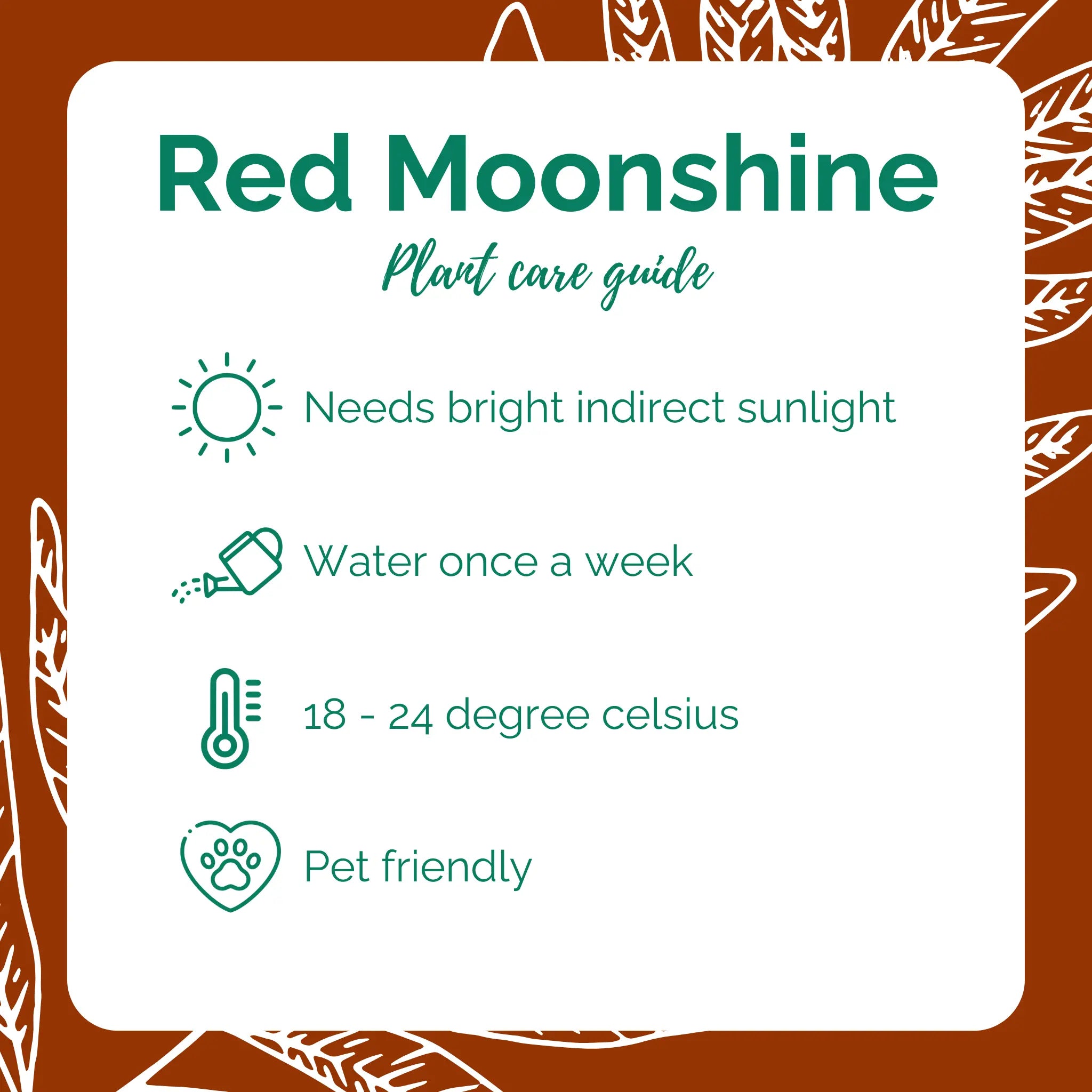 Red Moonshine

Plant care guide

Needs bright indirect sunlight

Water once a week

18 - 24 degree celsius

Pet friendly